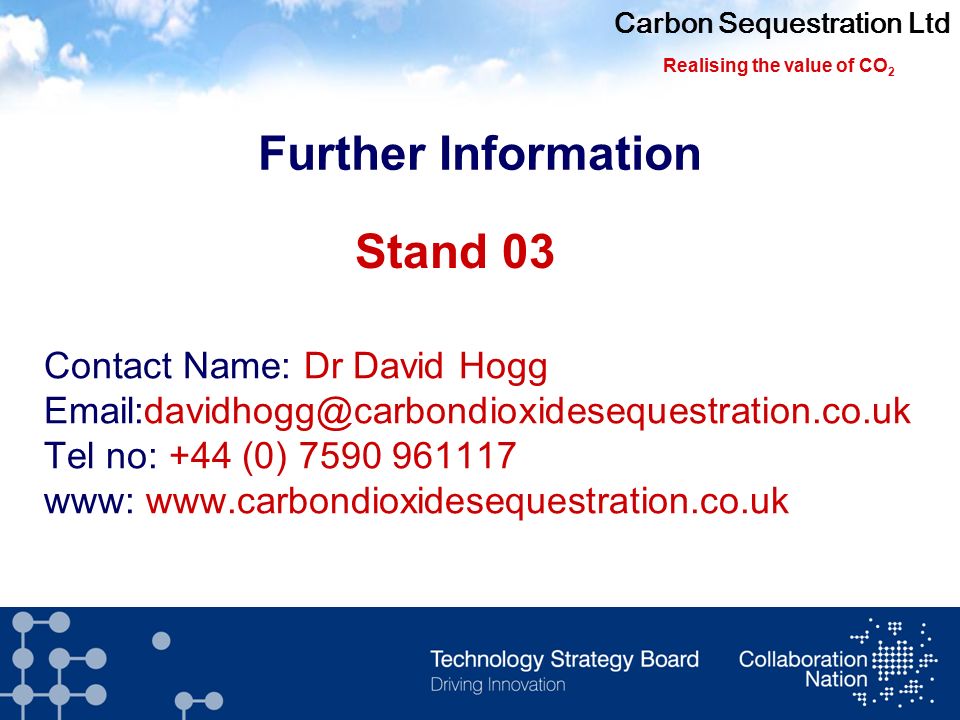 Carbon Sequestration Ltd
Realising the value of $CO_2$

Further Information

Stand 03

Contact Name: Dr David Hogg
Email:davidhogg@carbondioxidesequestration.co.uk
Tel no: +44 (0) 7590 961117
www: www.carbondioxidesequestration.co.uk

Technology Strategy Board
Driving Innovation

Collaboration
Nation